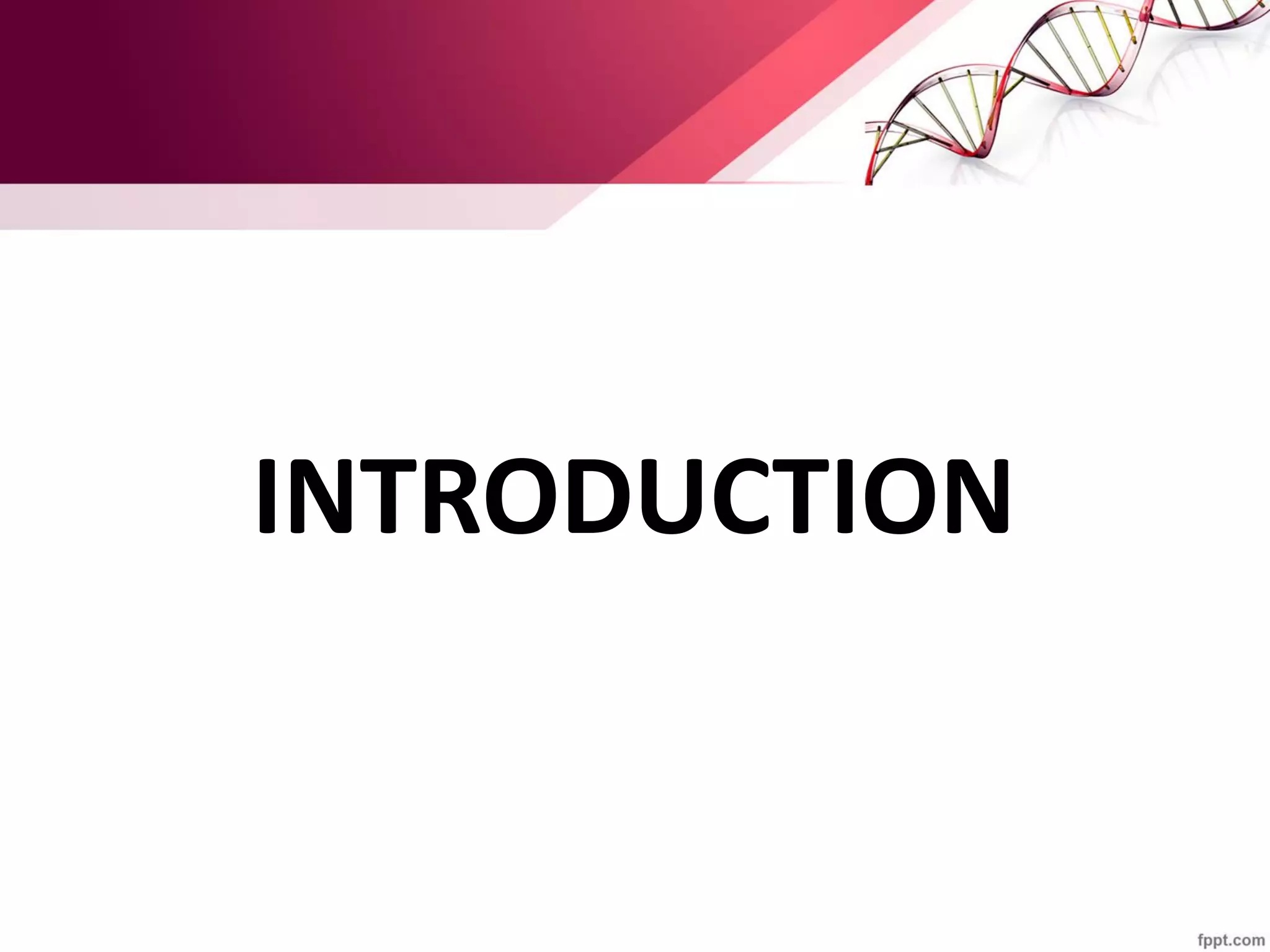 INTRODUCTION

fppt.com